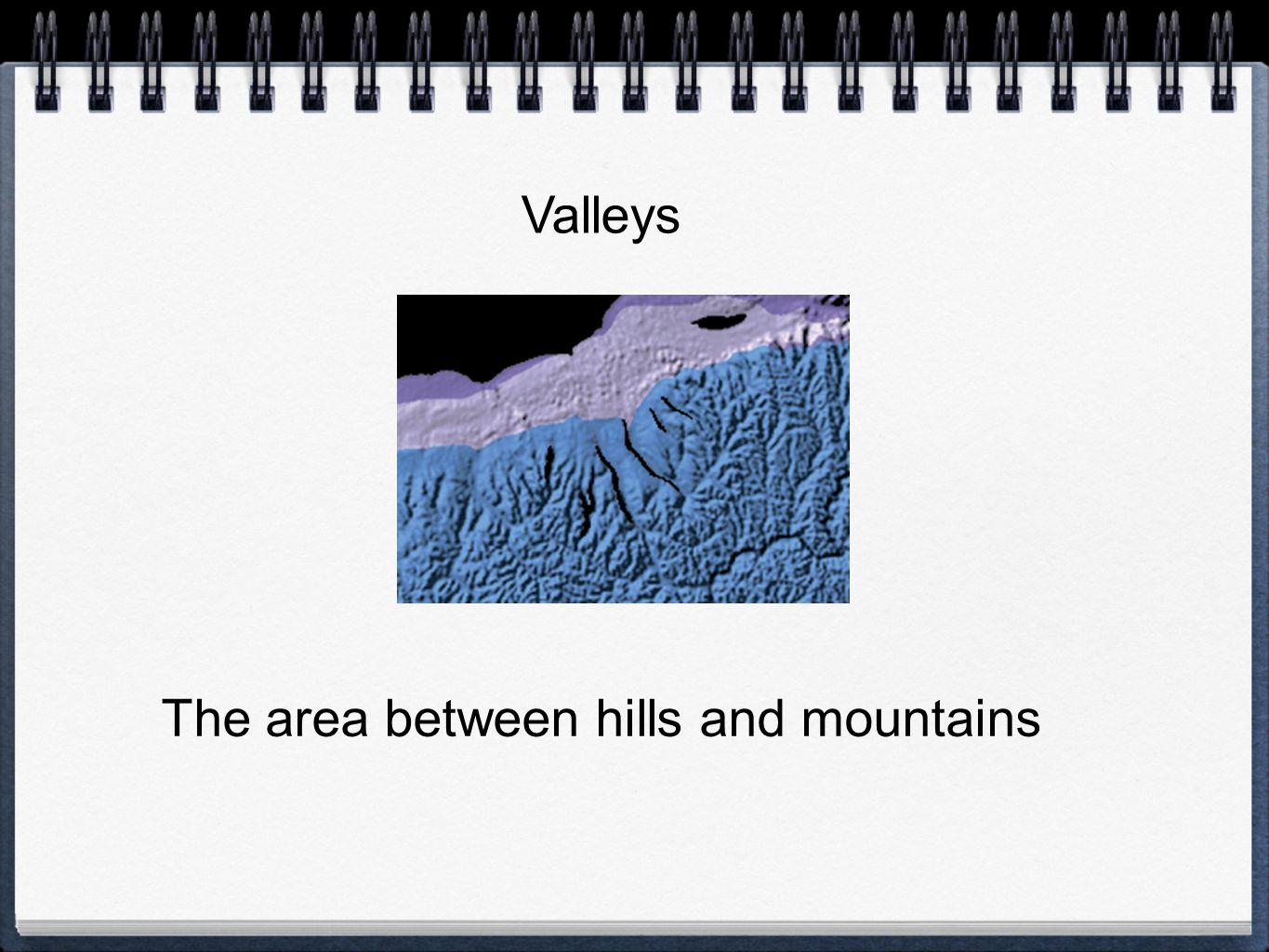 Valleys

The area between hills and mountains